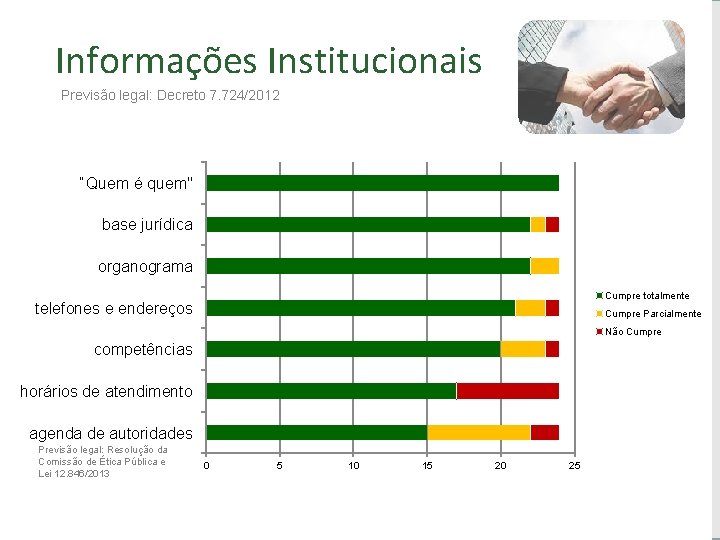 Informações Institucionais

Previsão legal: Decreto 7.724/2012

"Quem é quem"
base jurídica
organograma
telefones e endereços
competências
horários de atendimento
agenda de autoridades

Previsão legal: Resolução da Comissão de Ética Pública e Lei 12.846/2013

0
5
10
15
20
25

Cumpre totalmente
Cumpre Parcialmente
Não Cumpre